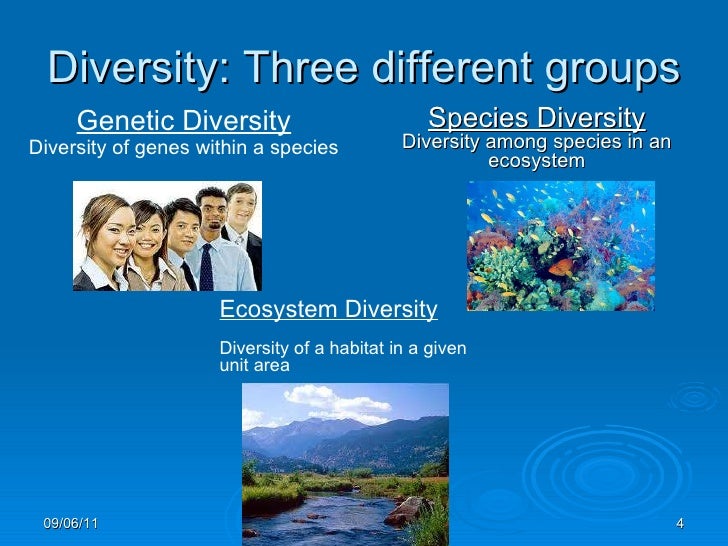 Diversity: Three different groups

Genetic Diversity
Diversity of genes within a species

Species Diversity
Diversity among species in an ecosystem

Ecosystem Diversity

Diversity of a habitat in a given unit area

09/06/11

4